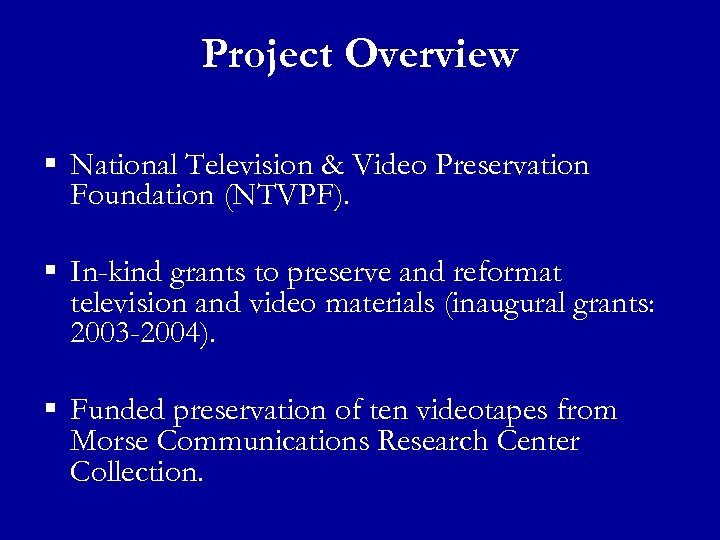 Project Overview

▪ National Television & Video Preservation Foundation (NTVPF).

▪ In-kind grants to preserve and reformat television and video materials (inaugural grants: 2003-2004).

▪ Funded preservation of ten videotapes from Morse Communications Research Center Collection.